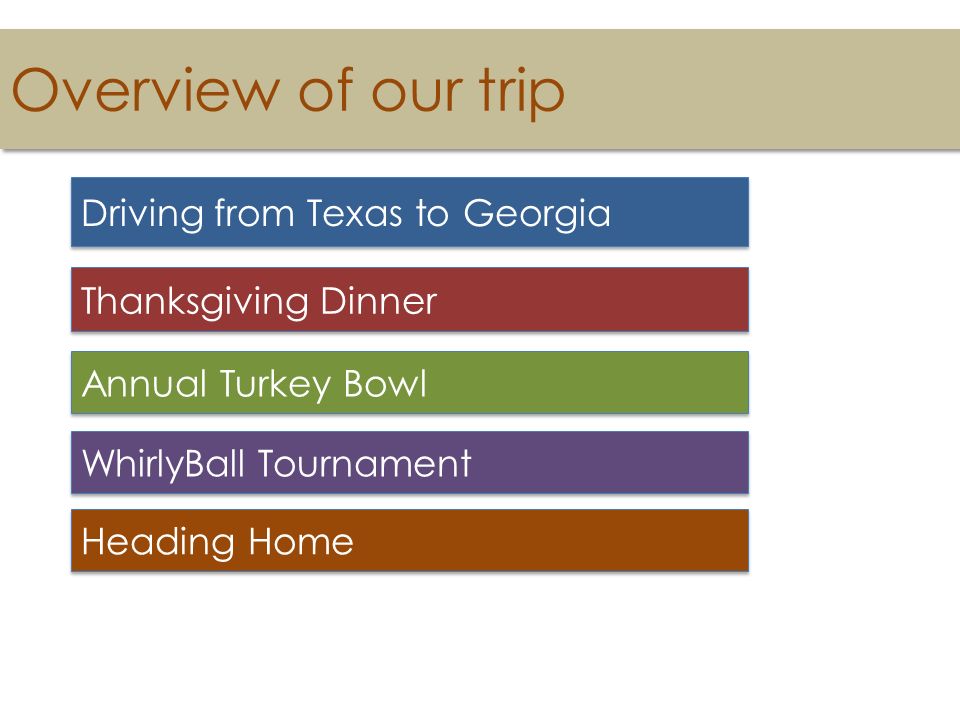 Overview of our trip

Driving from Texas to Georgia

Thanksgiving Dinner

Annual Turkey Bowl

WhirlyBall Tournament

Heading Home